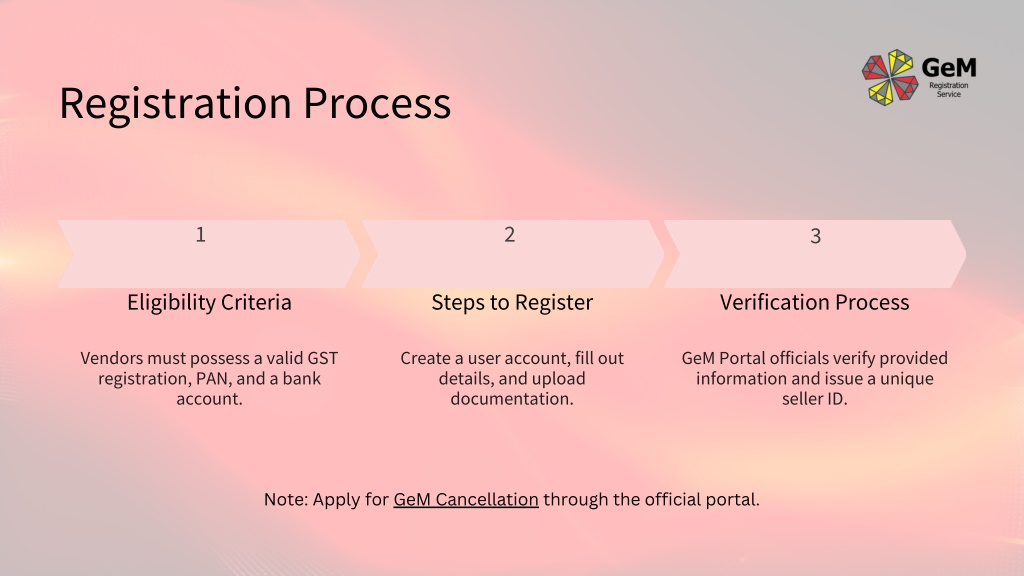 GeM
Registration Service

Registration Process

1

Eligibility Criteria

Vendors must possess a valid GST registration, PAN, and a bank account.

2

Steps to Register

Create a user account, fill out details, and upload documentation.

3

Verification Process

GeM Portal officials verify provided information and issue a unique seller ID.

Note: Apply for GeM Cancellation through the official portal.